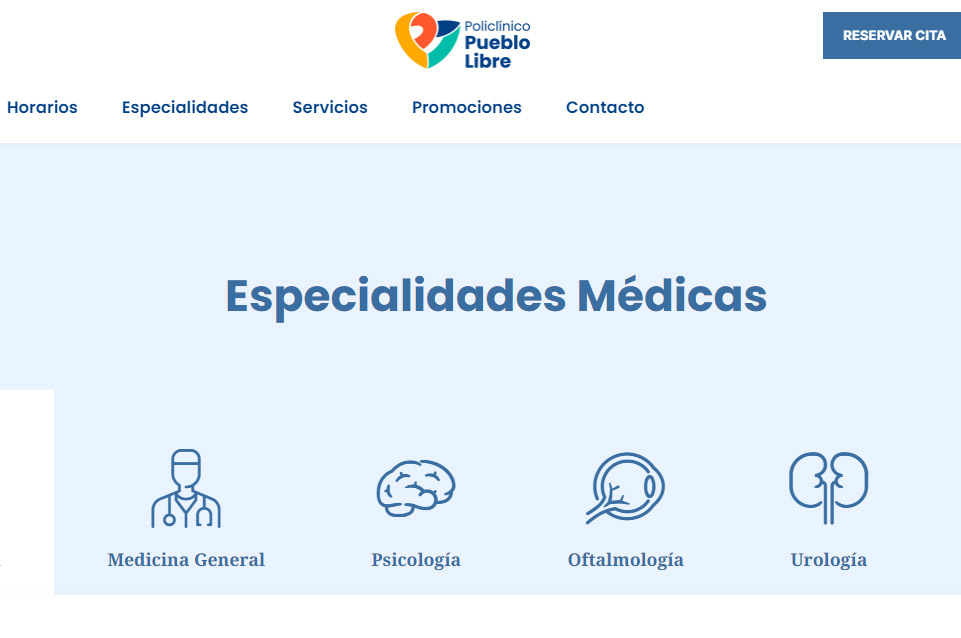 Policlínico Pueblo Libre

RESERVAR CITA

Horarios Especialidades Servicios Promociones Contacto

Especialidades Médicas

Medicina General

Psicología

Oftalmología

Urología